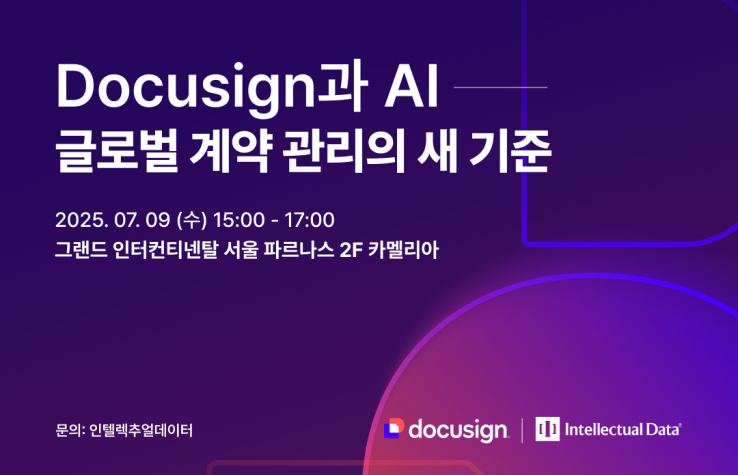 Docusign과 AI
글로벌 계약 관리의 새 기준

2025. 07. 09 (수) 15:00 - 17:00
그랜드 인터컨티넨탈 서울 파르나스 2F 카멜리아

문의: 인텔렉추얼데이터

docusign | Intellectual Data